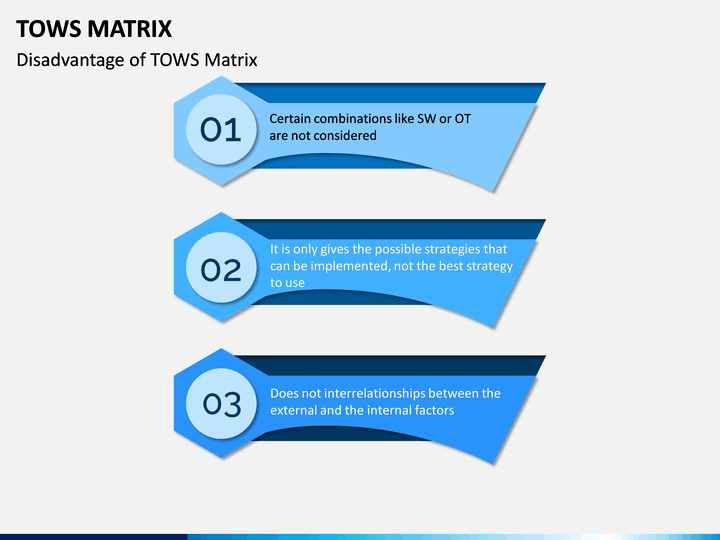 TOWS MATRIX

Disadvantage of TOWS Matrix

01

Certain combinations like SW or OT are not considered

02

It is only gives the possible strategies that can be implemented, not the best strategy to use

03

Does not interrelationships between the external and the internal factors